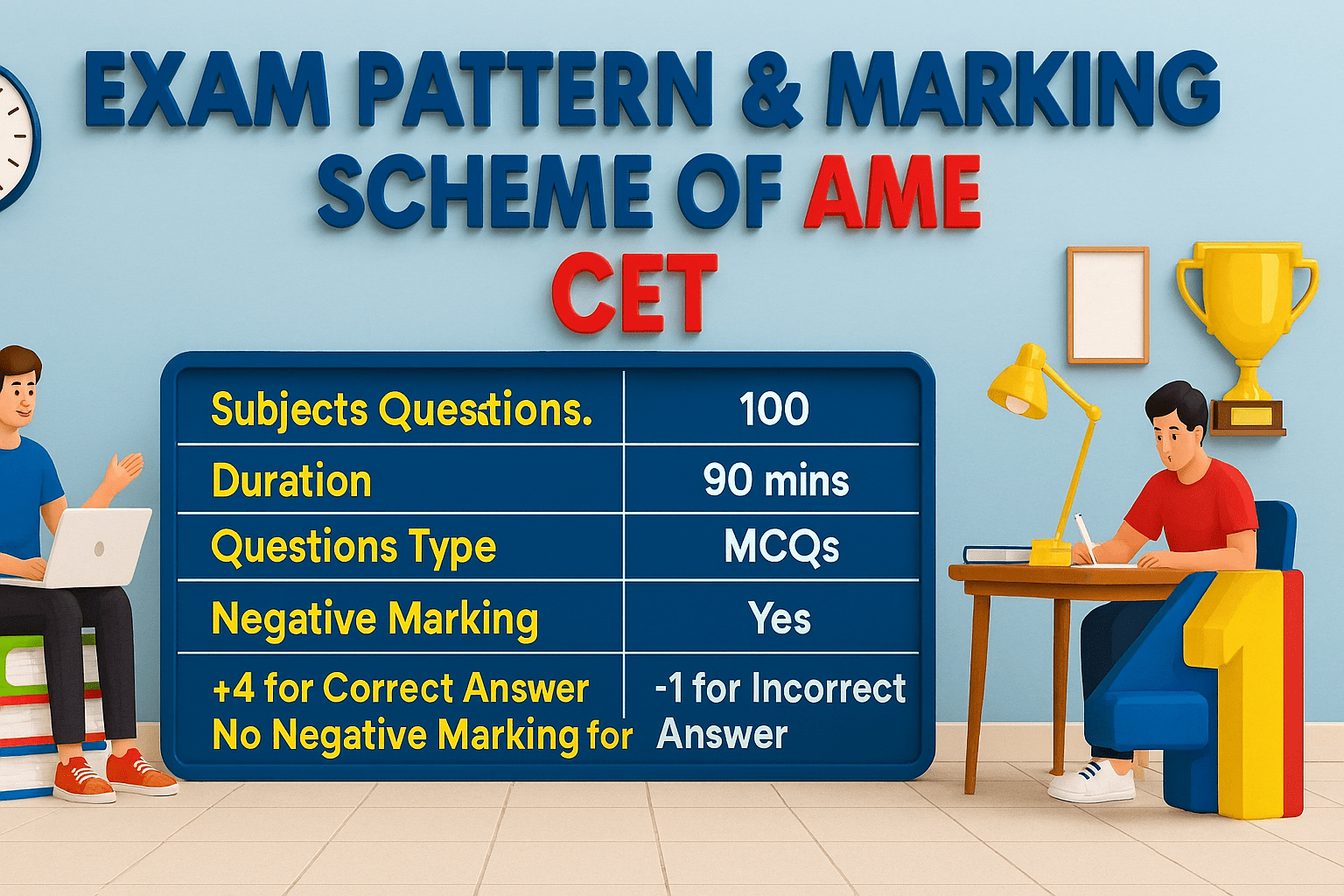 EXAM PATTERN & MARKING SCHEME OF AME CET

| Subjects Questions. | 100 |
|---|---|
| Duration | 90 mins |
| Questions Type | MCQs |
| Negative Marking | Yes |
| +4 for Correct Answer No Negative Marking for | -1 for Incorrect Answer |